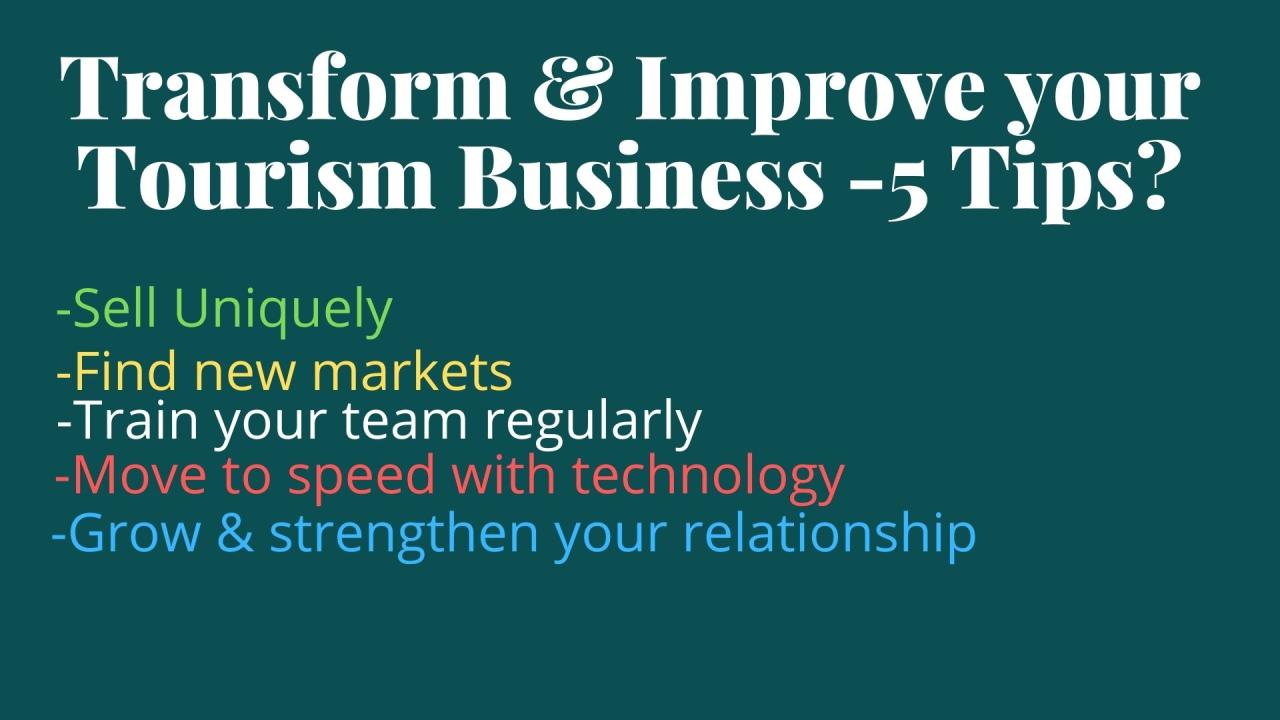 Transform & Improve your Tourism Business -5 Tips?

-Sell Uniquely
-Find new markets
-Train your team regularly
-Move to speed with technology
-Grow & strengthen your relationship